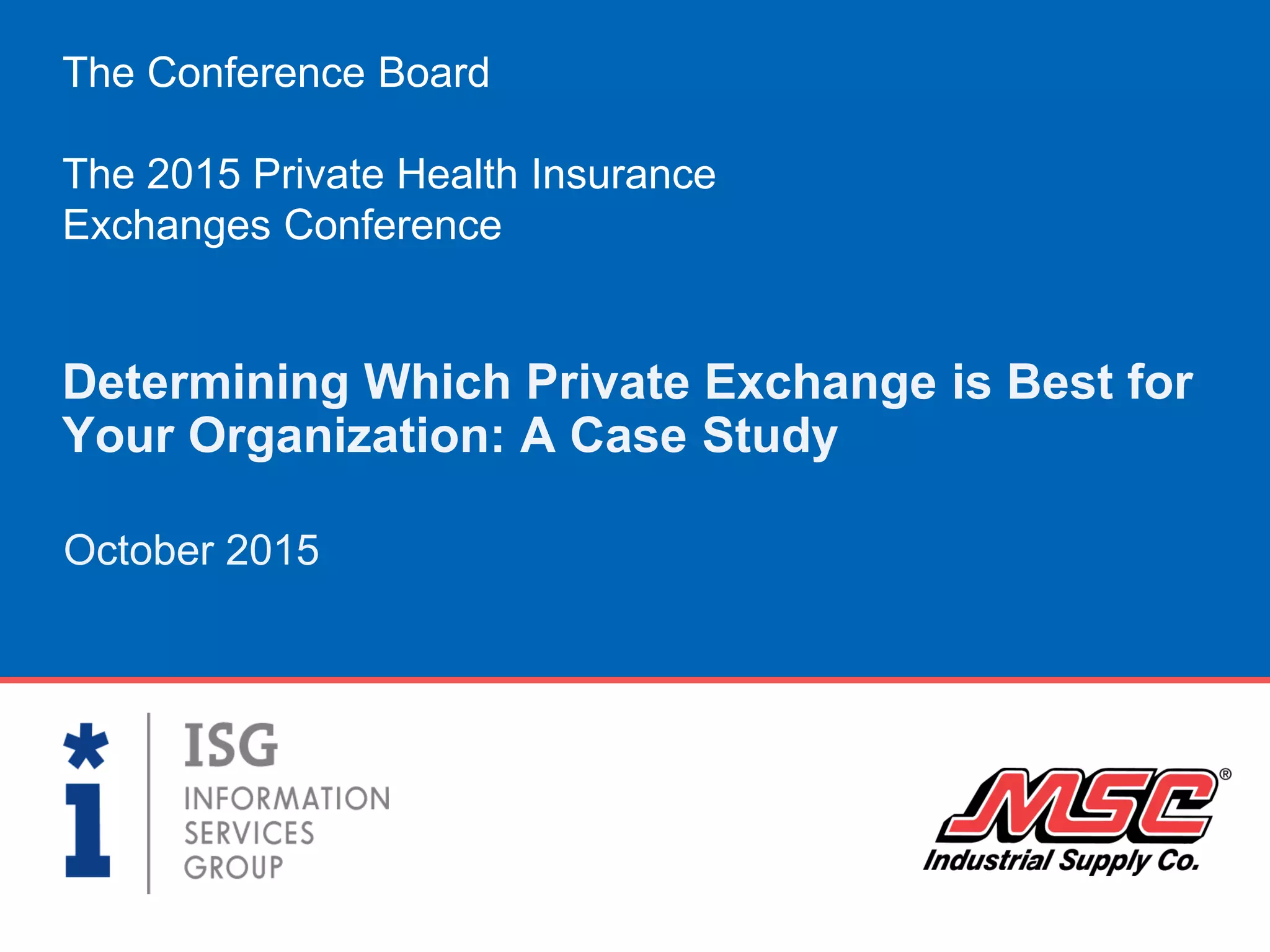 The Conference Board

The 2015 Private Health Insurance Exchanges Conference

Determining Which Private Exchange is Best for Your Organization: A Case Study

October 2015

ISG
INFORMATION
SERVICES
GROUP

MSC®
Industrial Supply Co.